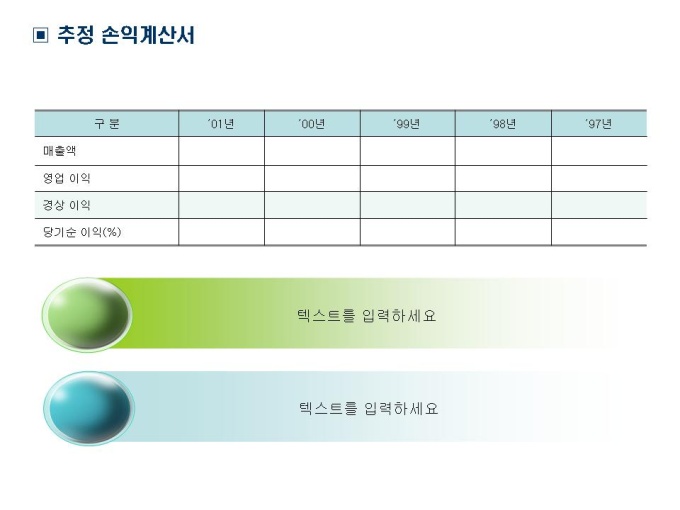 ■ 추정 손익계산서

| 구 분 | '01년 | '00년 | '99년 | '98년 | '97년 |
|---|---|---|---|---|---|
| 매출액 | | | | | |
| 영업 이익 | | | | | |
| 경상 이익 | | | | | |
| 당기순 이익(%) | | | | | |

텍스트를 입력하세요

텍스트를 입력하세요